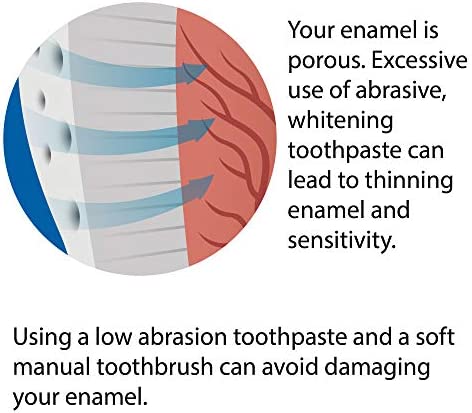 Your enamel is porous. Excessive use of abrasive, whitening toothpaste can lead to thinning enamel and sensitivity.

Using a low abrasion toothpaste and a soft manual toothbrush can avoid damaging your enamel.